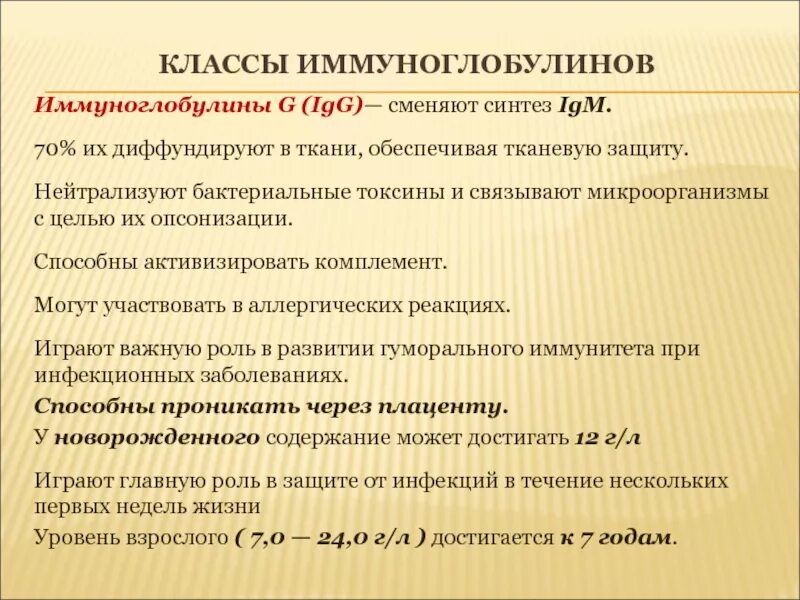 КЛАССЫ ИММУНОГЛОБУЛИНОВ

Иммуноглобулины G (IgG)— сменяют синтез IgM.

70% их диффундируют в ткани, обеспечивая тканевую защиту.

Нейтрализуют бактериальные токсины и связывают микроорганизмы с целью их опсонизации.

Способны активизировать комплемент.

Могут участвовать в аллергических реакциях.

Играют важную роль в развитии гуморального иммунитета при инфекционных заболеваниях.

Способны проникать через плаценту.

У новорожденного содержание может достигать 12 г/л

Играют главную роль в защите от инфекций в течение нескольких первых недель жизни

Уровень взрослого ( 7,0 — 24,0 г/л ) достигается к 7 годам.